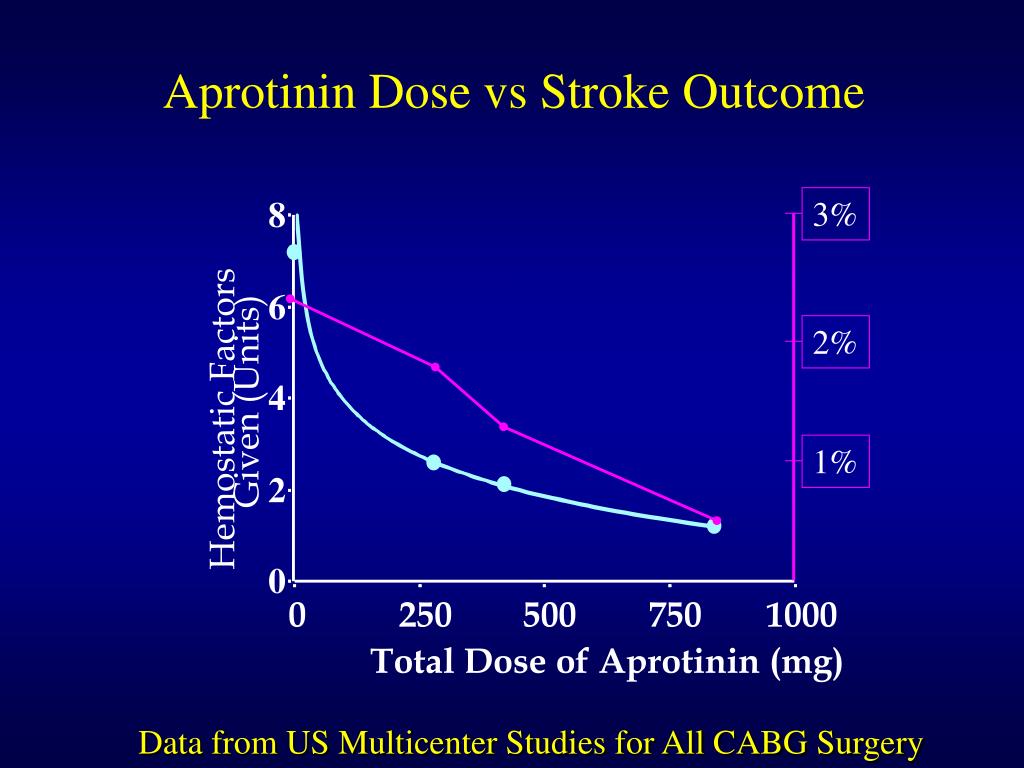 Aprotinin Dose vs Stroke Outcome

Hemostatic Factors Given (Units)

8
6
4
2
0

3%
2%
1%

0
250
500
750
1000

Total Dose of Aprotinin (mg)

Data from US Multicenter Studies for All CABG Surgery